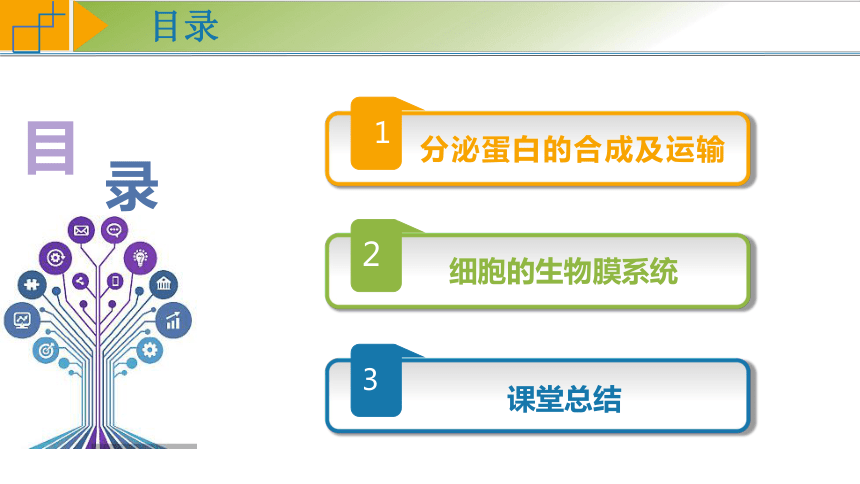 目录

目
录

1 分泌蛋白的合成及运输

2 细胞的生物膜系统

3 课堂总结